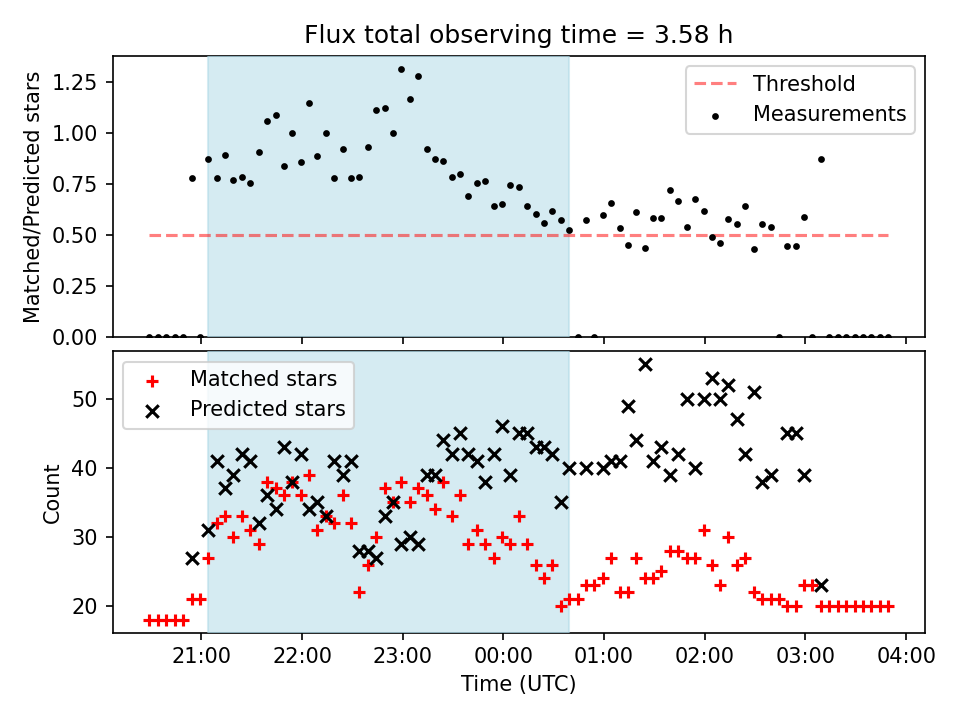 Flux total observing time = 3.58 h

Matched/Predicted stars

1.25
1.00
0.75
0.50
0.25
0.00

Threshold
Measurements

Count

50
40
30
20

Matched stars
Predicted stars

21:00
22:00
23:00
00:00
01:00
02:00
03:00
04:00

Time (UTC)